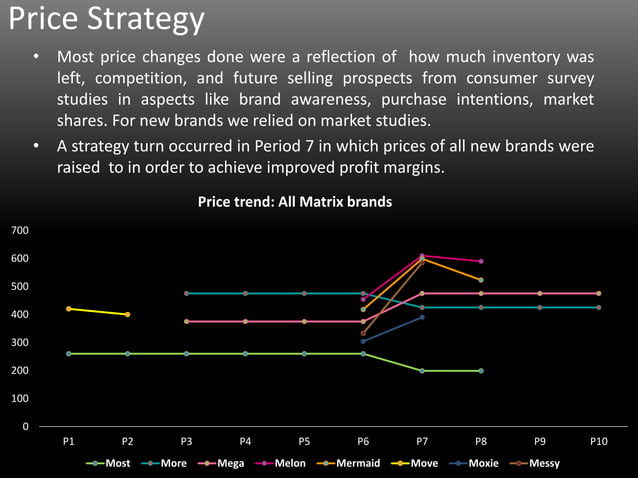 Price Strategy

• Most price changes done were a reflection of how much inventory was left, competition, and future selling prospects from consumer survey studies in aspects like brand awareness, purchase intentions, market shares. For new brands we relied on market studies.

• A strategy turn occurred in Period 7 in which prices of all new brands were raised to in order to achieve improved profit margins.

Price trend: All Matrix brands

700
600
500
400
300
200
100
0

P1 P2 P3 P4 P5 P6 P7 P8 P9 P10

Most More Mega Melon Mermaid Move Moxie Messy